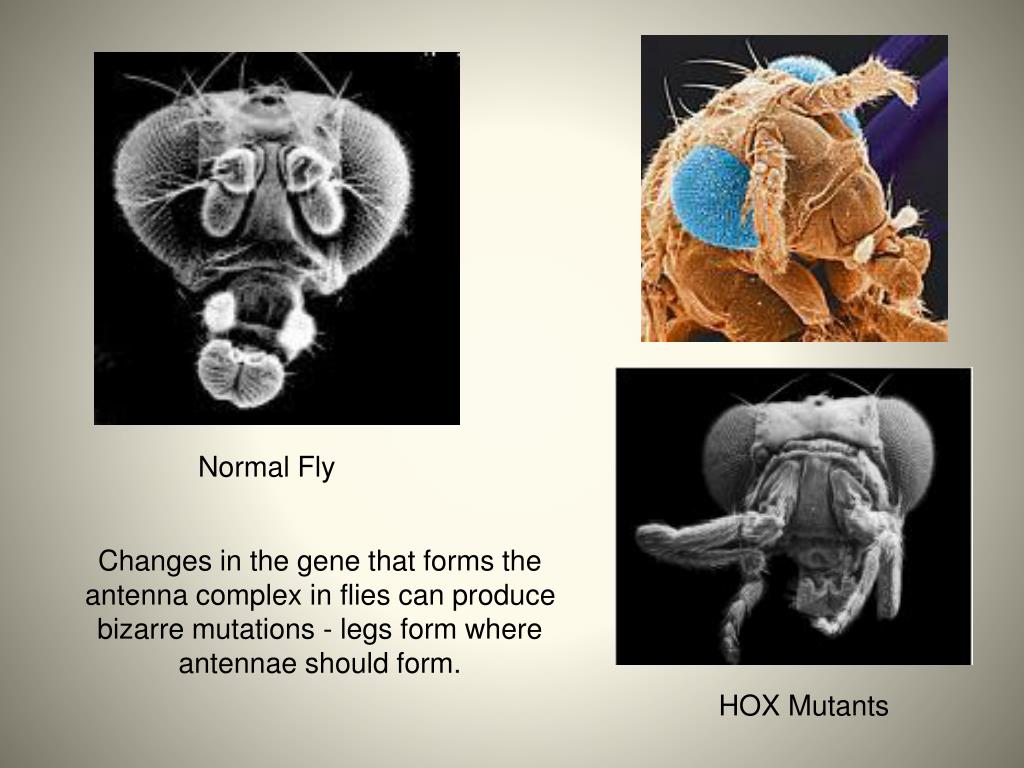 Normal Fly

Changes in the gene that forms the antenna complex in flies can produce bizarre mutations - legs form where antennae should form.

HOX Mutants